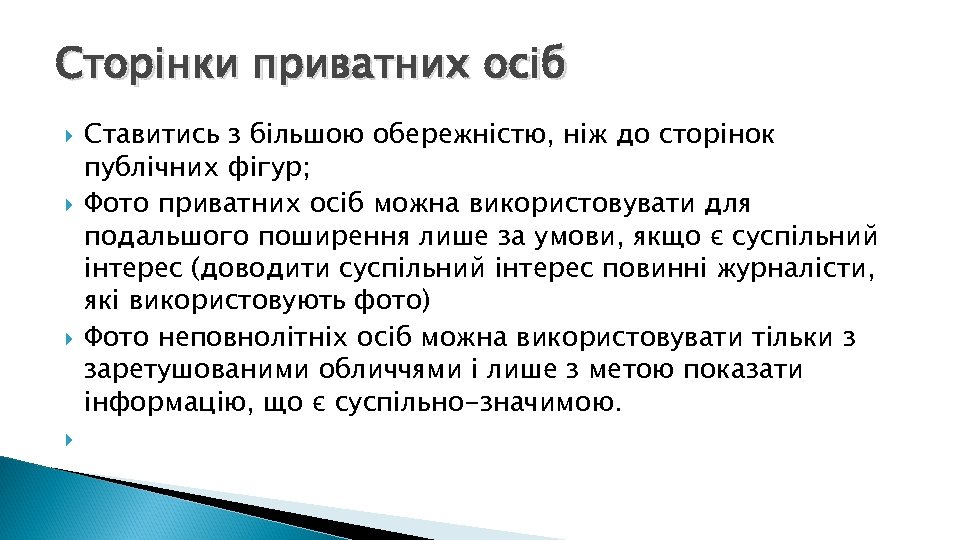 Сторінки приватних осіб

Ставитись з більшою обережністю, ніж до сторінок публічних фігур;

Фото приватних осіб можна використовувати для подальшого поширення лише за умови, якщо є суспільний інтерес (доводити суспільний інтерес повинні журналісти, які використовують фото)

Фото неповнолітніх осіб можна використовувати тільки з заретушованими обличчями і лише з метою показати інформацію, що є суспільно-значимою.